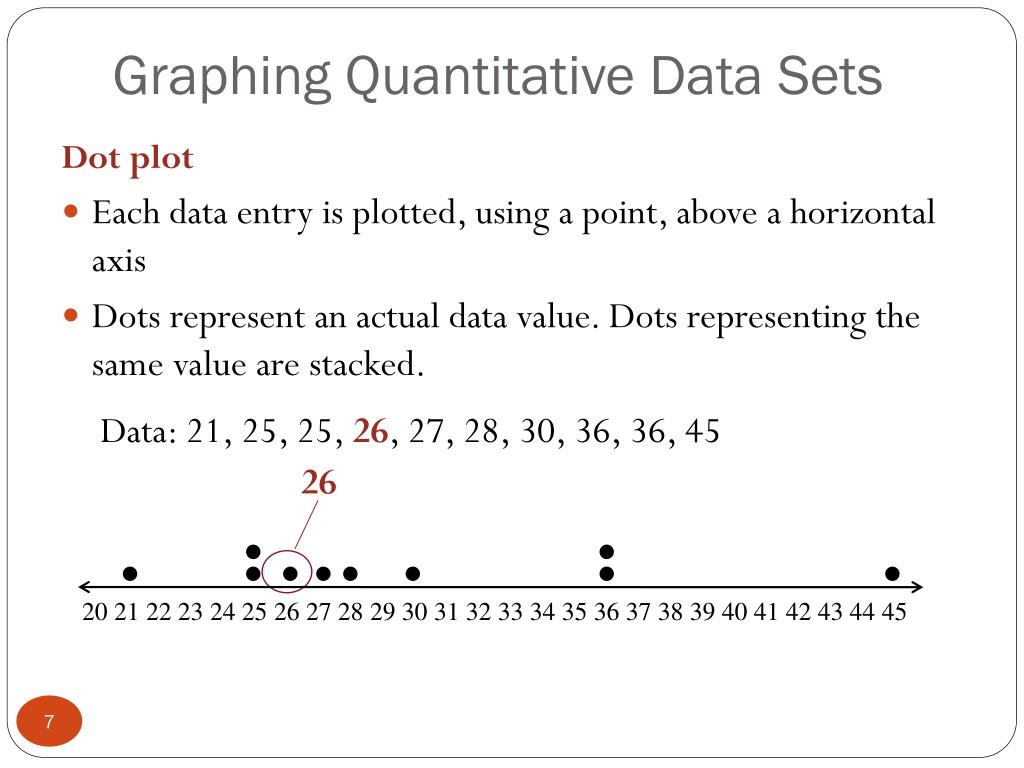 Graphing Quantitative Data Sets

Dot plot

Each data entry is plotted, using a point, above a horizontal axis

Dots represent an actual data value. Dots representing the same value are stacked.

Data: 21, 25, 25, 26, 27, 28, 30, 36, 36, 45

26

20 21 22 23 24 25 26 27 28 29 30 31 32 33 34 35 36 37 38 39 40 41 42 43 44 45

7